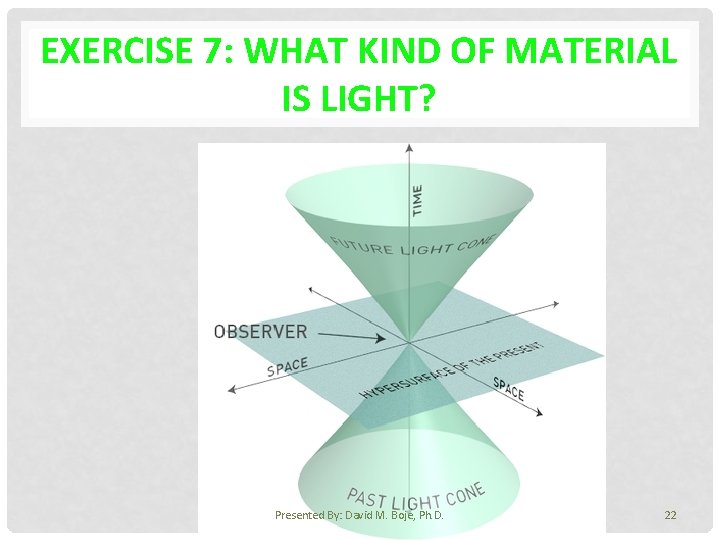 EXERCISE 7: WHAT KIND OF MATERIAL IS LIGHT?

TIME

FUTURE LIGHT CONE

OBSERVER

SPACE

HYPERSURFACE OF THE PRESENT

SPACE

PAST LIGHT CONE

Presented By: David M. Boje, Ph.D.

22